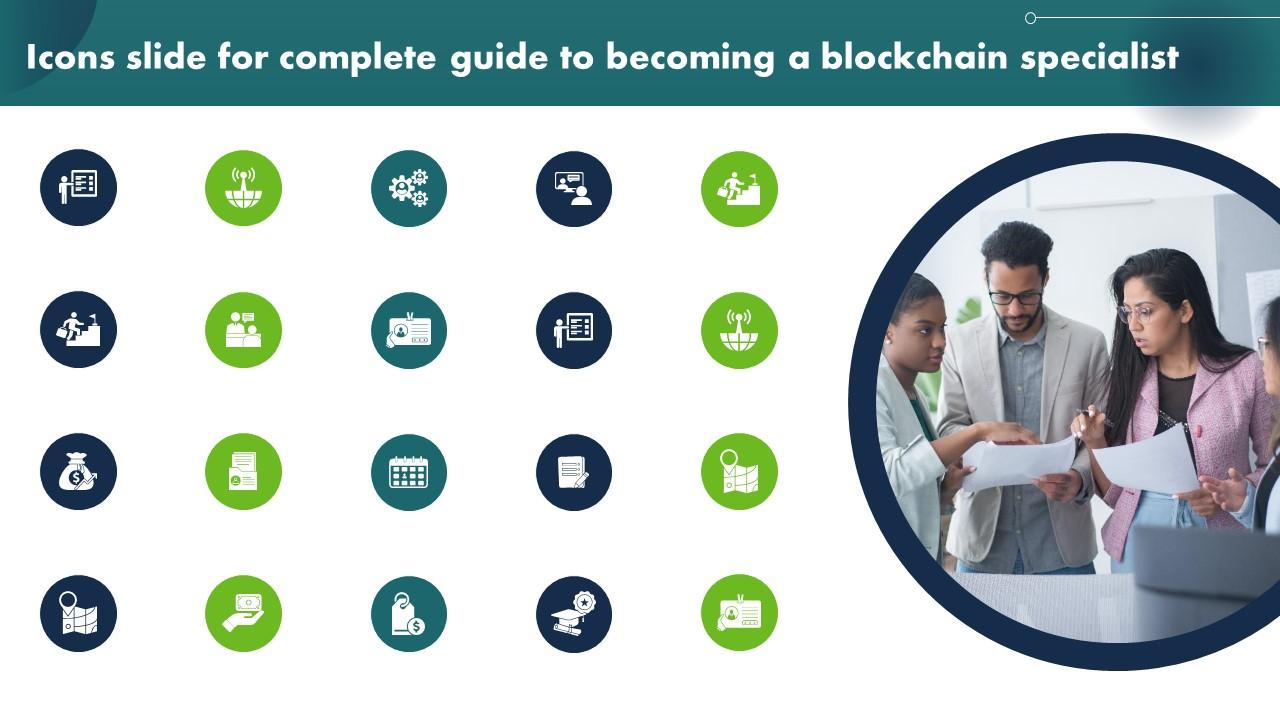 Icons slide for complete guide to becoming a blockchain specialist